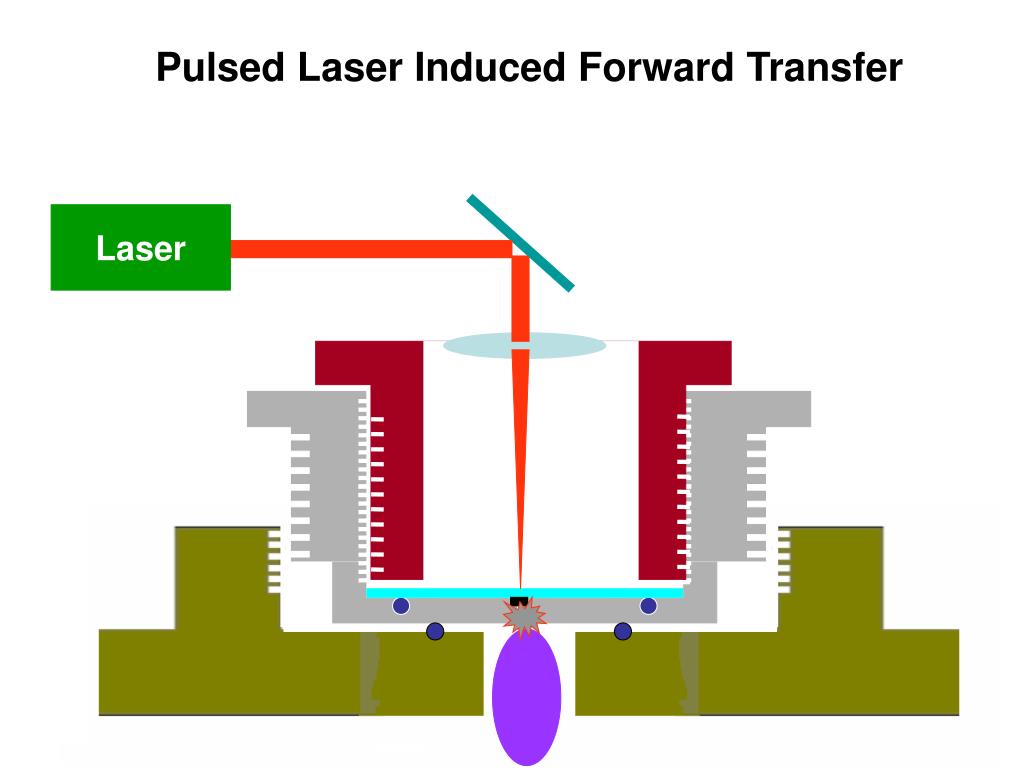 Pulsed Laser Induced Forward Transfer

Laser